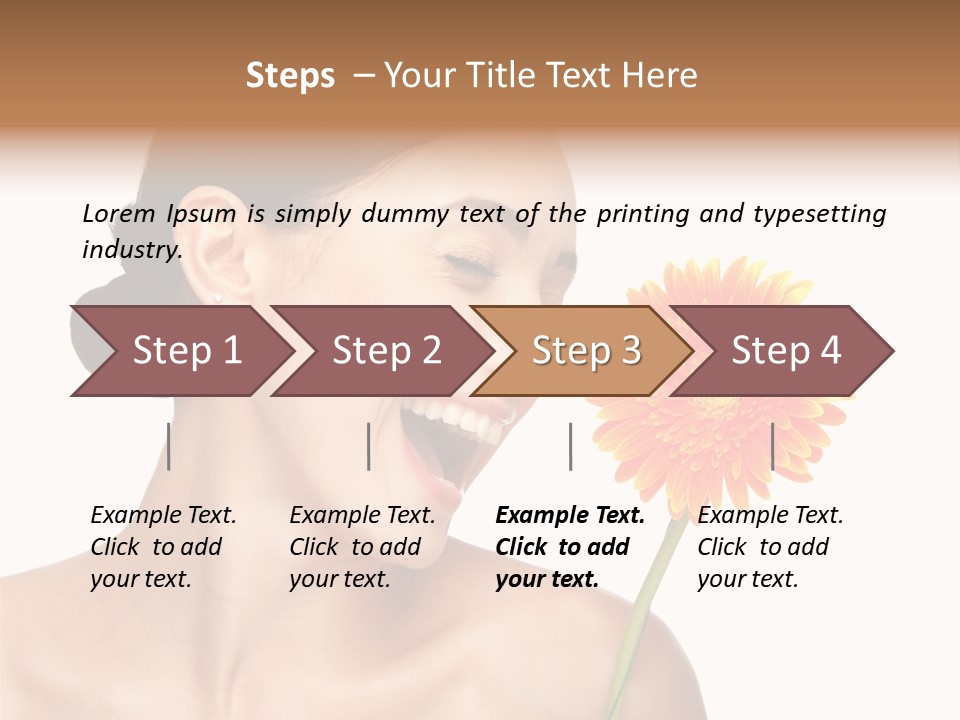 Steps – Your Title Text Here

Lorem Ipsum is simply dummy text of the printing and typesetting industry.

Step 1

Step 2

Step 3

Step 4

Example Text. Click to add your text.

Example Text. Click to add your text.

Example Text. Click to add your text.

Example Text. Click to add your text.